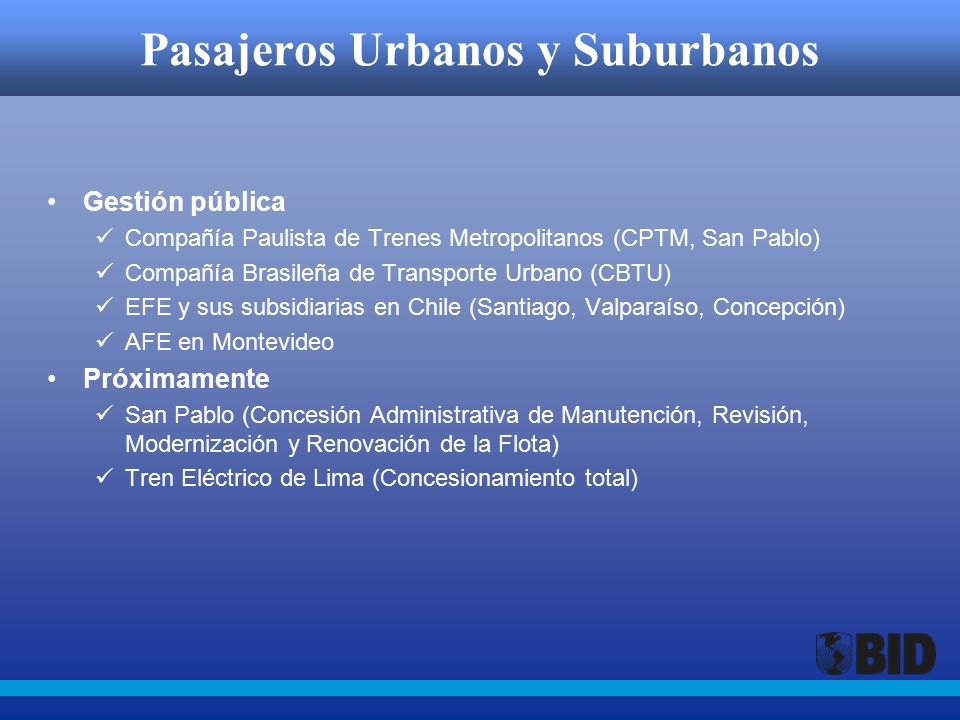 Pasajeros Urbanos y Suburbanos

• Gestión pública
✓ Compañía Paulista de Trenes Metropolitanos (CPTM, San Pablo)
✓ Compañía Brasileña de Transporte Urbano (CBTU)
✓ EFE y sus subsidiarias en Chile (Santiago, Valparaíso, Concepción)
✓ AFE en Montevideo
• Próximamente
✓ San Pablo (Concesión Administrativa de Manutención, Revisión, Modernización y Renovación de la Flota)
✓ Tren Eléctrico de Lima (Concesionamiento total)

BID